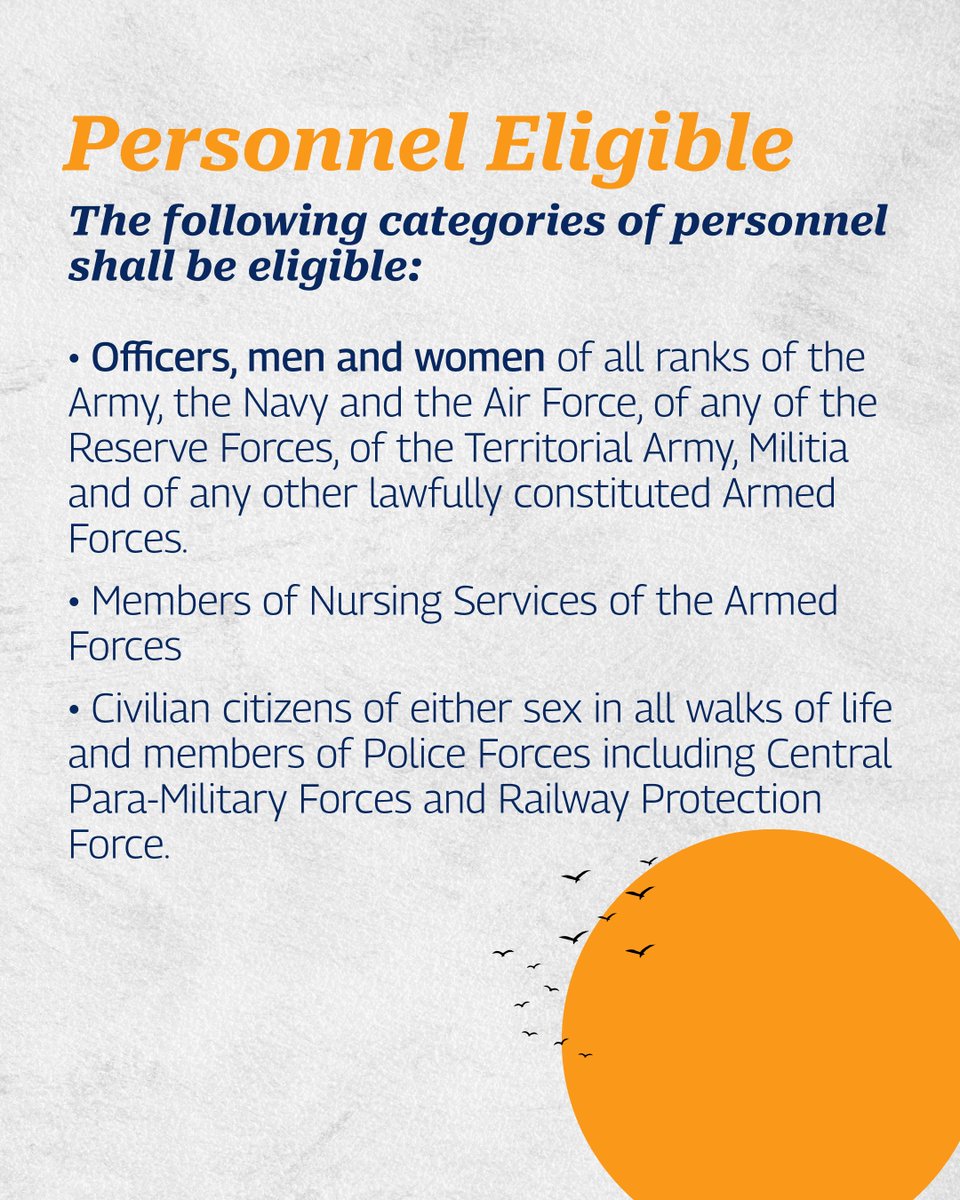 Personnel Eligible

The following categories of personnel shall be eligible:

• Officers, men and women of all ranks of the Army, the Navy and the Air Force, of any of the Reserve Forces, of the Territorial Army, Militia and of any other lawfully constituted Armed Forces.

• Members of Nursing Services of the Armed Forces

• Civilian citizens of either sex in all walks of life and members of Police Forces including Central Para-Military Forces and Railway Protection Force.